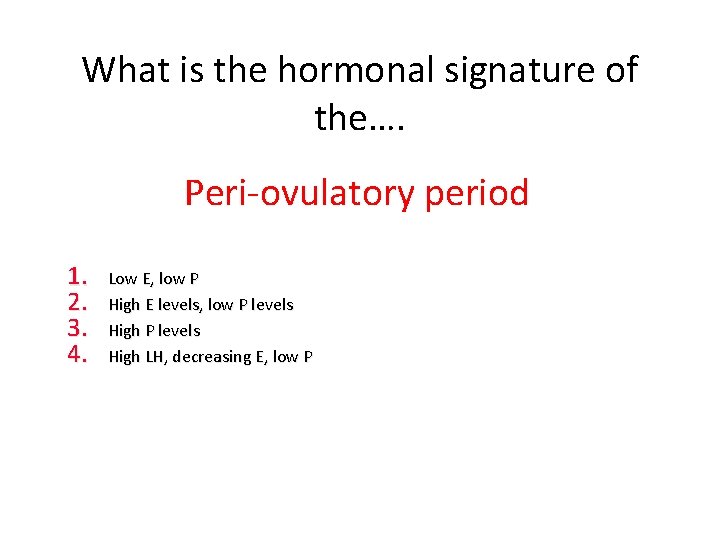 What is the hormonal signature of the….

Peri-ovulatory period

1. Low E, low P
2. High E levels, low P levels
3. High P levels
4. High LH, decreasing E, low P